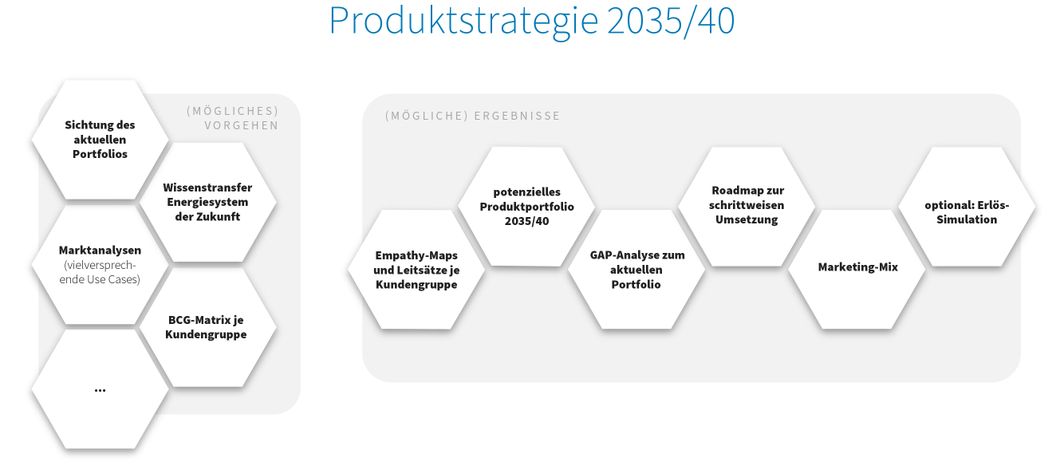 Produktstrategie 2035/40

(MÖGLICHES) VORGEHEN

Sichtung des aktuellen Portfolios

Wissenstransfer Energiesystem der Zukunft

Marktanalysen (vielversprechende Use Cases)

BCG-Matrix je Kundengruppe

...

(MÖGLICHE) ERGEBNISSE

Empathy-Maps und Leitsätze je Kundengruppe

potenzielles Produktportfolio 2035/40

GAP-Analyse zum aktuellen Portfolio

Roadmap zur schrittweisen Umsetzung

Marketing-Mix

optional: Erlös-Simulation